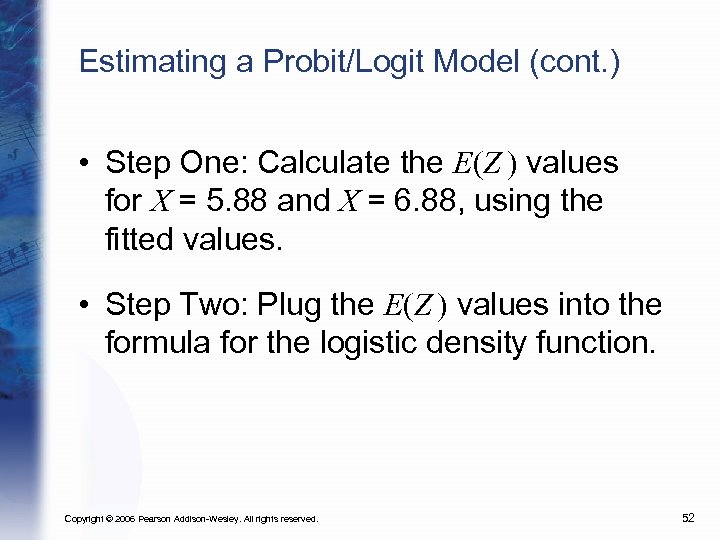 Estimating a Probit/Logit Model (cont.)

• Step One: Calculate the $E(Z)$ values for $X$ = 5.88 and $X$ = 6.88, using the fitted values.

• Step Two: Plug the $E(Z)$ values into the formula for the logistic density function.

Copyright © 2006 Pearson Addison-Wesley. All rights reserved.

52